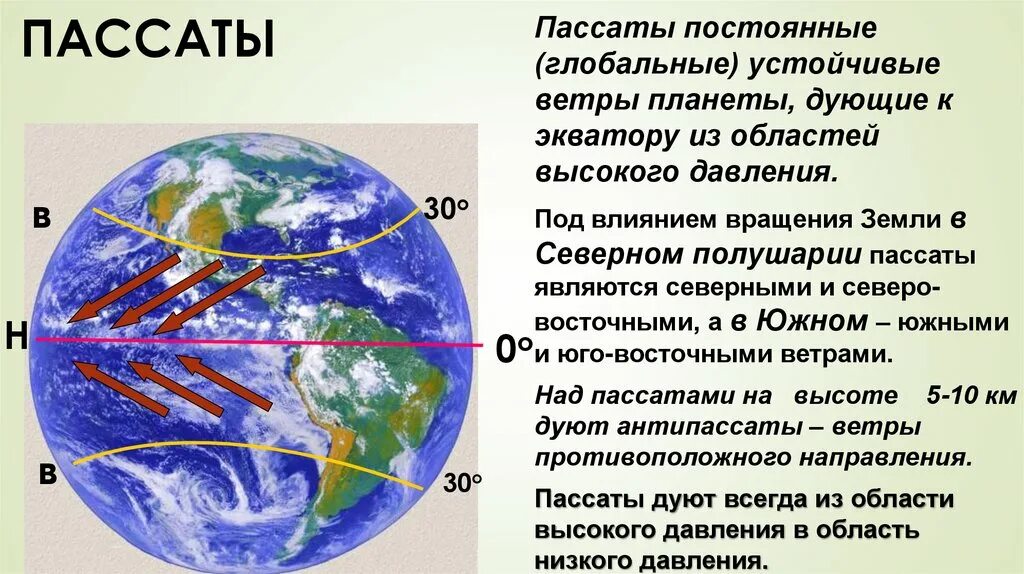 ПАССАТЫ

В

30°

Н

0°

В

30°

Пассаты постоянные (глобальные) устойчивые ветры планеты, дующие к экватору из областей высокого давления.

Под влиянием вращения Земли в Северном полушарии пассаты являются северными и северо-восточными, а в Южном – южными и юго-восточными ветрами.

Над пассатами на высоте 5-10 км дуют антипассаты – ветры противоположного направления.

Пассаты дуют всегда из области высокого давления в область низкого давления.